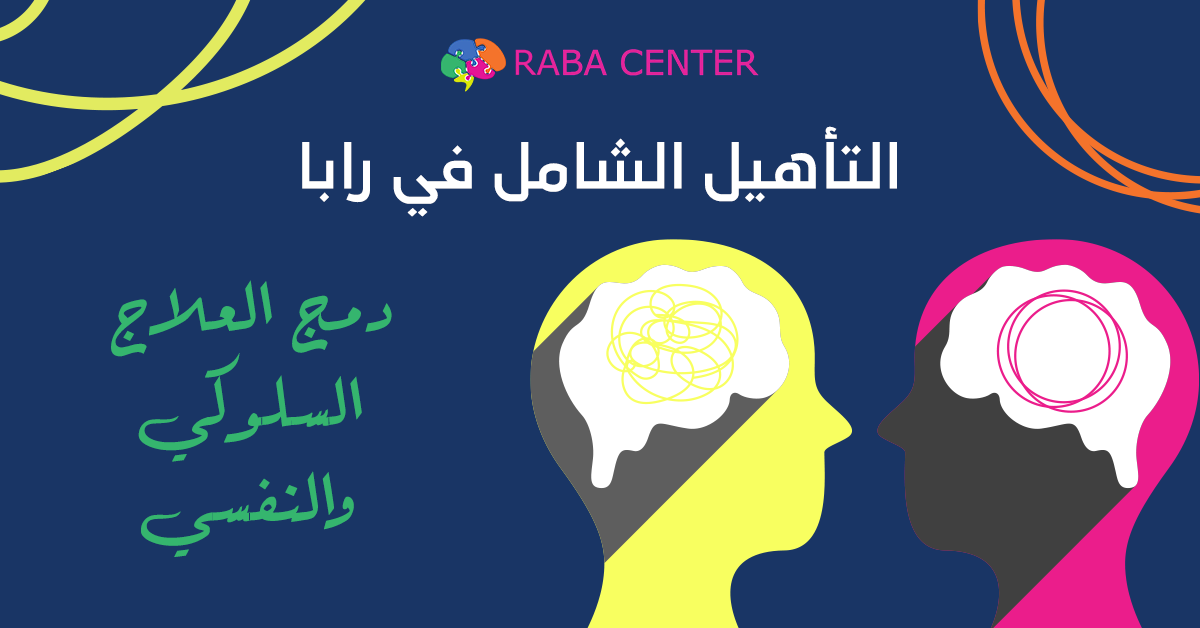 RABA CENTER

التأهيل الشامل في رابا

دمج العلاج السلوكي والنفسي